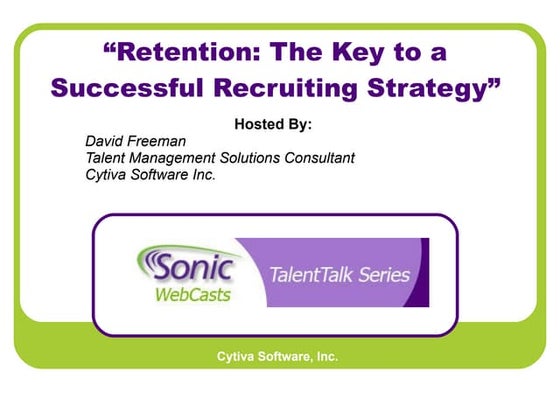 “Retention: The Key to a Successful Recruiting Strategy”

Hosted By:
David Freeman
Talent Management Solutions Consultant
Cytiva Software Inc.

Sonic
WebCasts

TalentTalk Series

Cytiva Software, Inc.